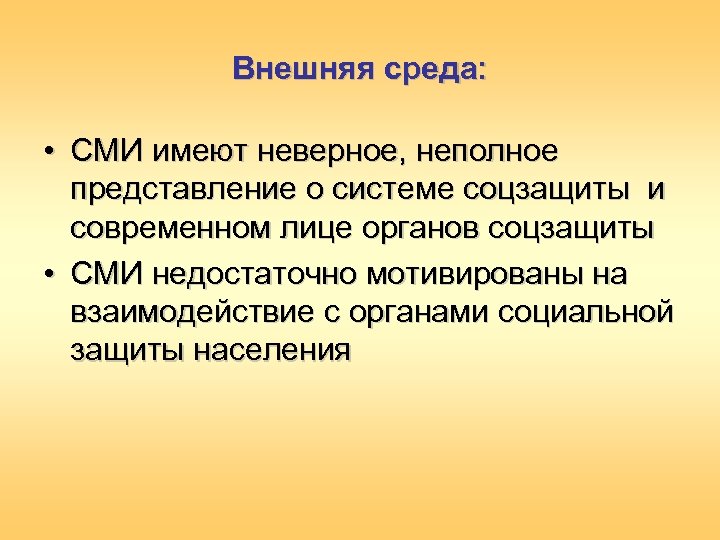 Внешняя среда:

• СМИ имеют неверное, неполное представление о системе соцзащиты и современном лице органов соцзащиты
• СМИ недостаточно мотивированы на взаимодействие с органами социальной защиты населения